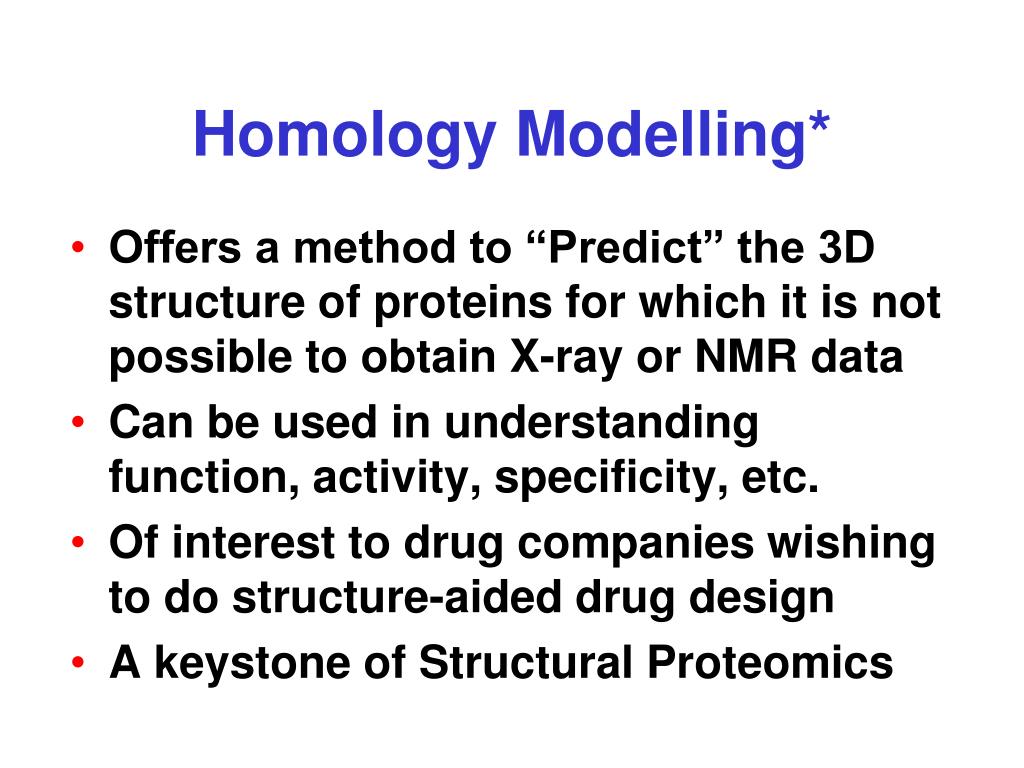 Homology Modelling*

• Offers a method to “Predict” the 3D structure of proteins for which it is not possible to obtain X-ray or NMR data
• Can be used in understanding function, activity, specificity, etc.
• Of interest to drug companies wishing to do structure-aided drug design
• A keystone of Structural Proteomics